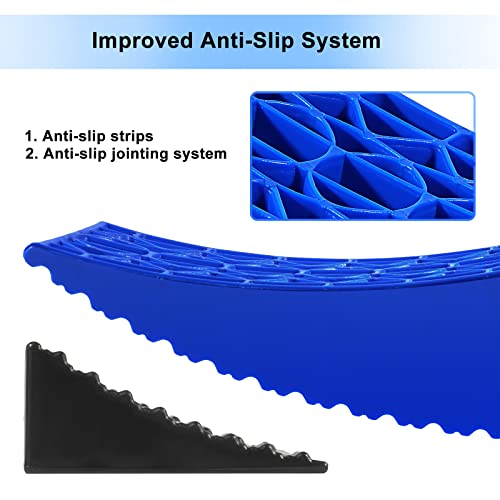 Improved Anti-Slip System

1. Anti-slip strips
2. Anti-slip jointing system